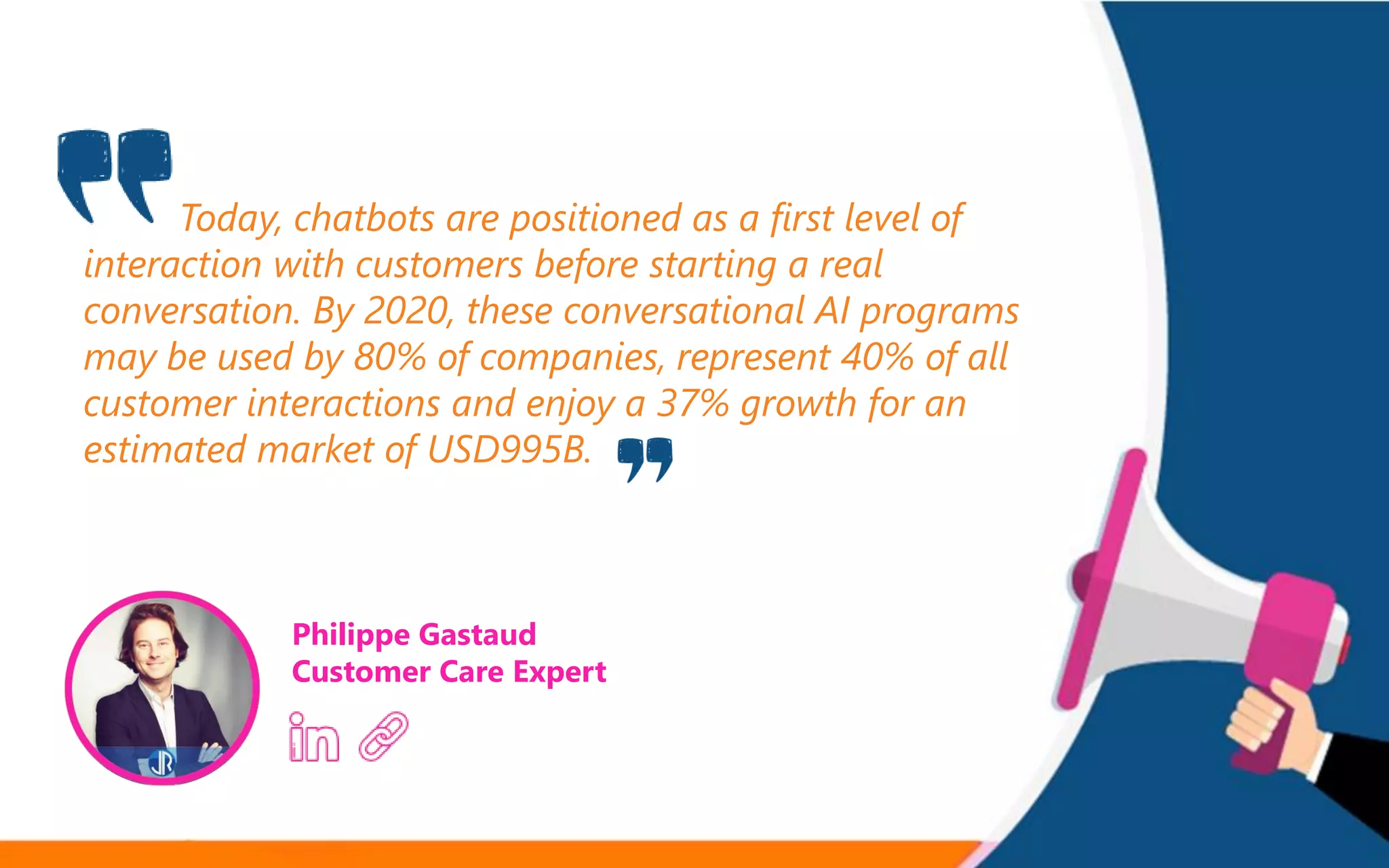 Today, chatbots are positioned as a first level of interaction with customers before starting a real conversation. By 2020, these conversational AI programs may be used by 80% of companies, represent 40% of all customer interactions and enjoy a 37% growth for an estimated market of USD995B.

Philippe Gastaud
Customer Care Expert

in

JR